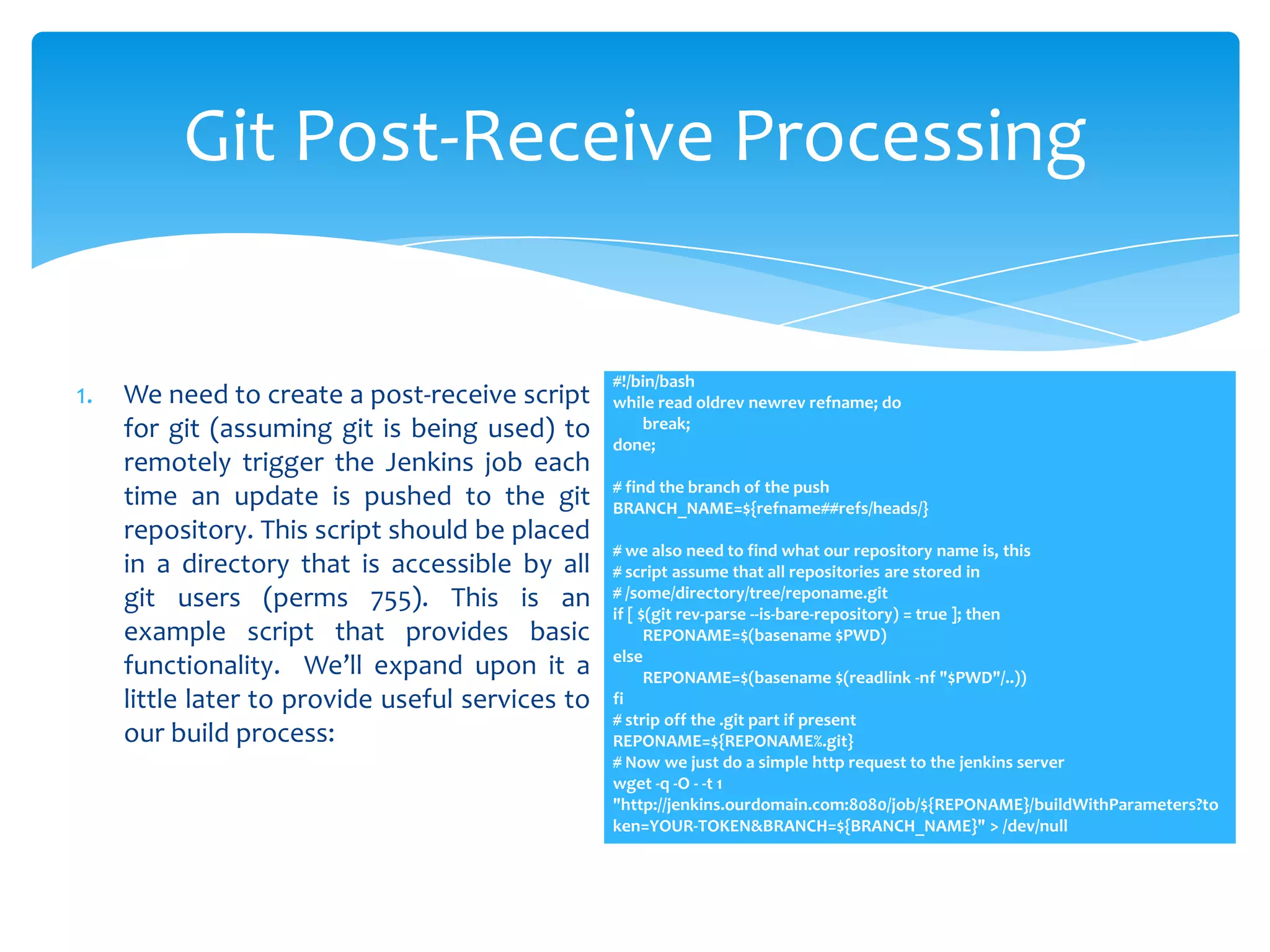 Git Post-Receive Processing

1. We need to create a post-receive script for git (assuming git is being used) to remotely trigger the Jenkins job each time an update is pushed to the git repository. This script should be placed in a directory that is accessible by all git users (perms 755). This is an example script that provides basic functionality. We'll expand upon it a little later to provide useful services to our build process:

#!/bin/bash
while read oldrev newrev refname; do
break;
done;

# find the branch of the push
BRANCH_NAME=${refname##refs/heads/}

# we also need to find what our repository name is, this
# script assume that all repositories are stored in
# /some/directory/tree/reponame.git
if [ $(git rev-parse --is-bare-repository) = true ]; then
REPONAME=$(basename $PWD)
else
REPONAME=$(basename $(readlink -nf "$PWD"/..))
fi
# strip off the .git part if present
REPONAME=${REPONAME%.git}
# Now we just do a simple http request to the jenkins server
wget -q -O - -t 1
"http://jenkins.ourdomain.com:8080/job/${REPONAME}/buildWithParameters?token=YOUR-TOKEN&BRANCH=${BRANCH_NAME}" > /dev/null